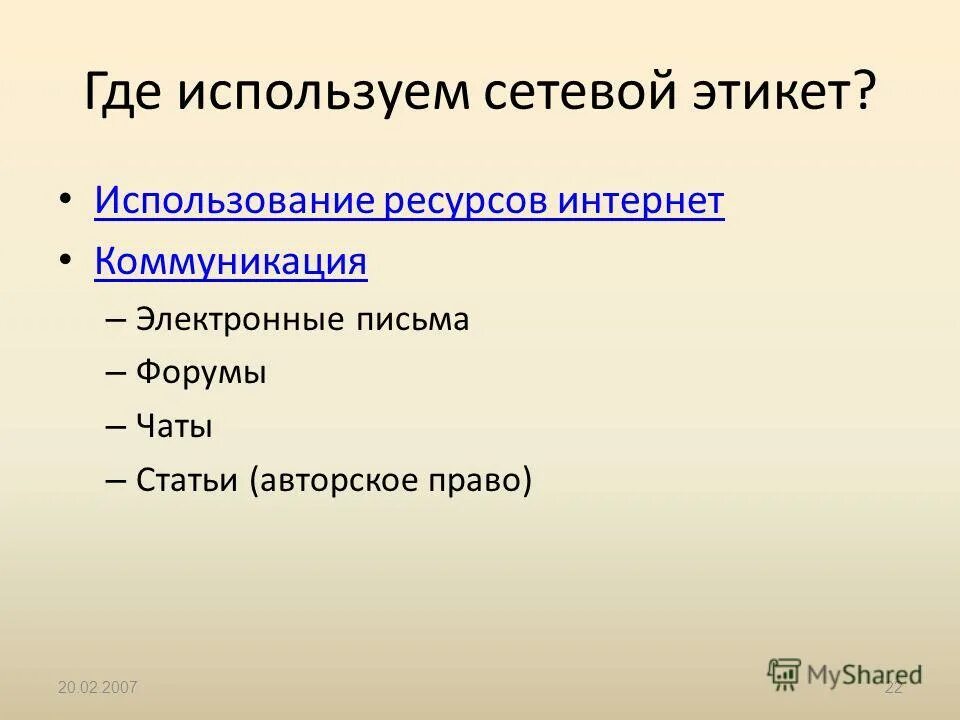 Где используем сетевой этикет?

• Использование ресурсов интернет
• Коммуникация
– Электронные письма
– Форумы
– Чаты
– Статьи (авторское право)

20.02.2007

MyShared

22